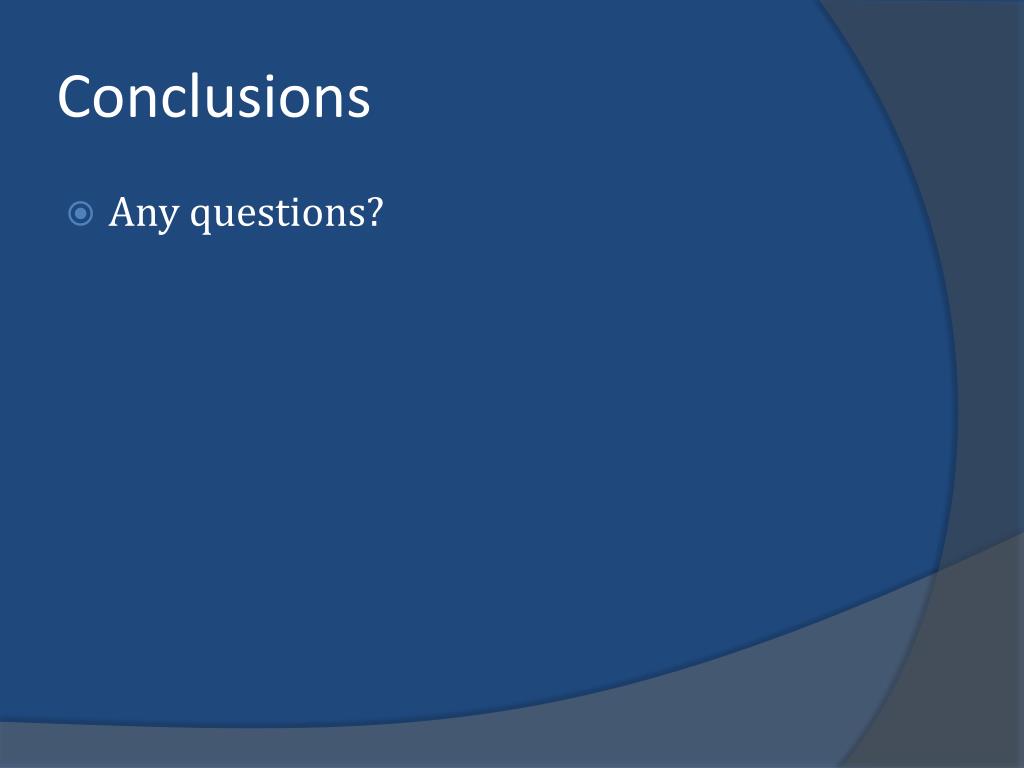 Conclusions

Any questions?